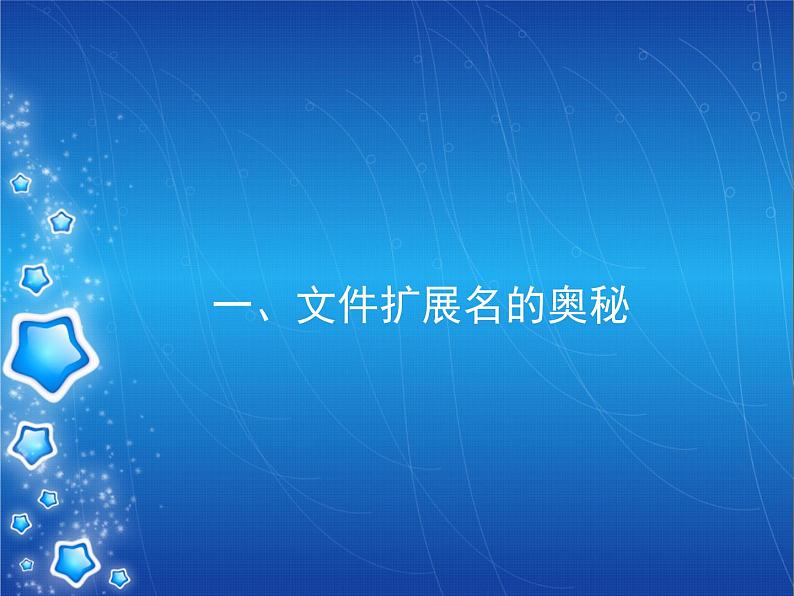 一、文件扩展名的奥秘